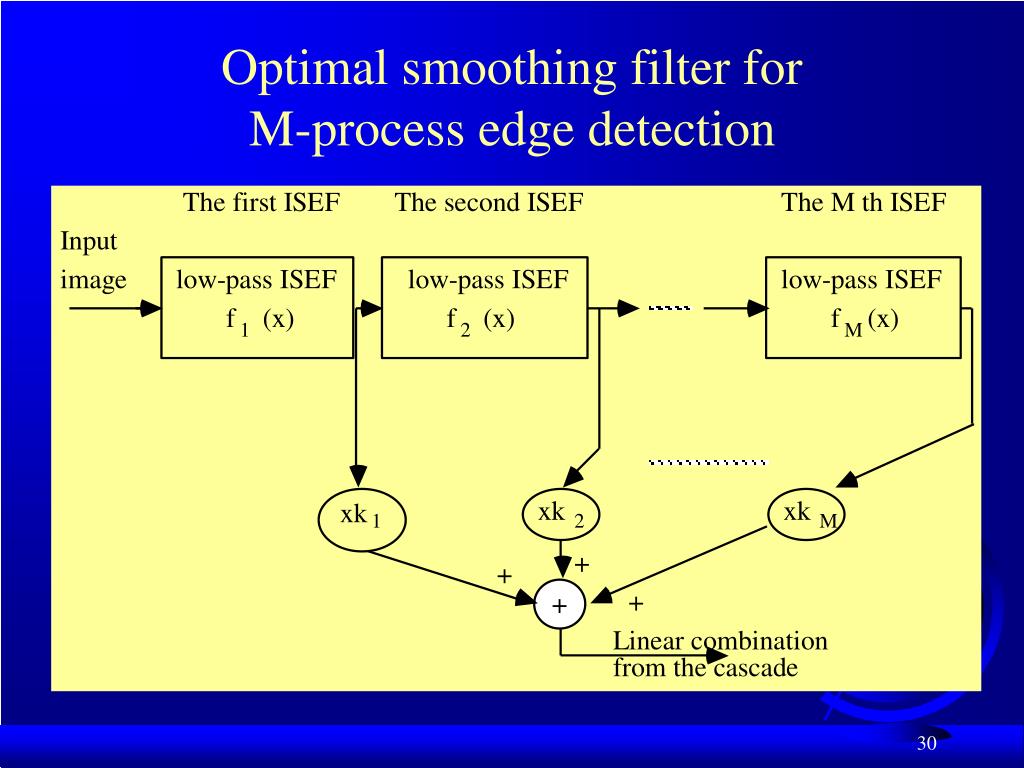 Optimal smoothing filter for M-process edge detection

The first ISEF

The second ISEF

The M th ISEF

Input image

low-pass ISEF $f_1(x)$

low-pass ISEF $f_2(x)$

low-pass ISEF $f_M(x)$

$xk_1$

$xk_2$

$xk_M$

+

+

+

+

Linear combination from the cascade

30